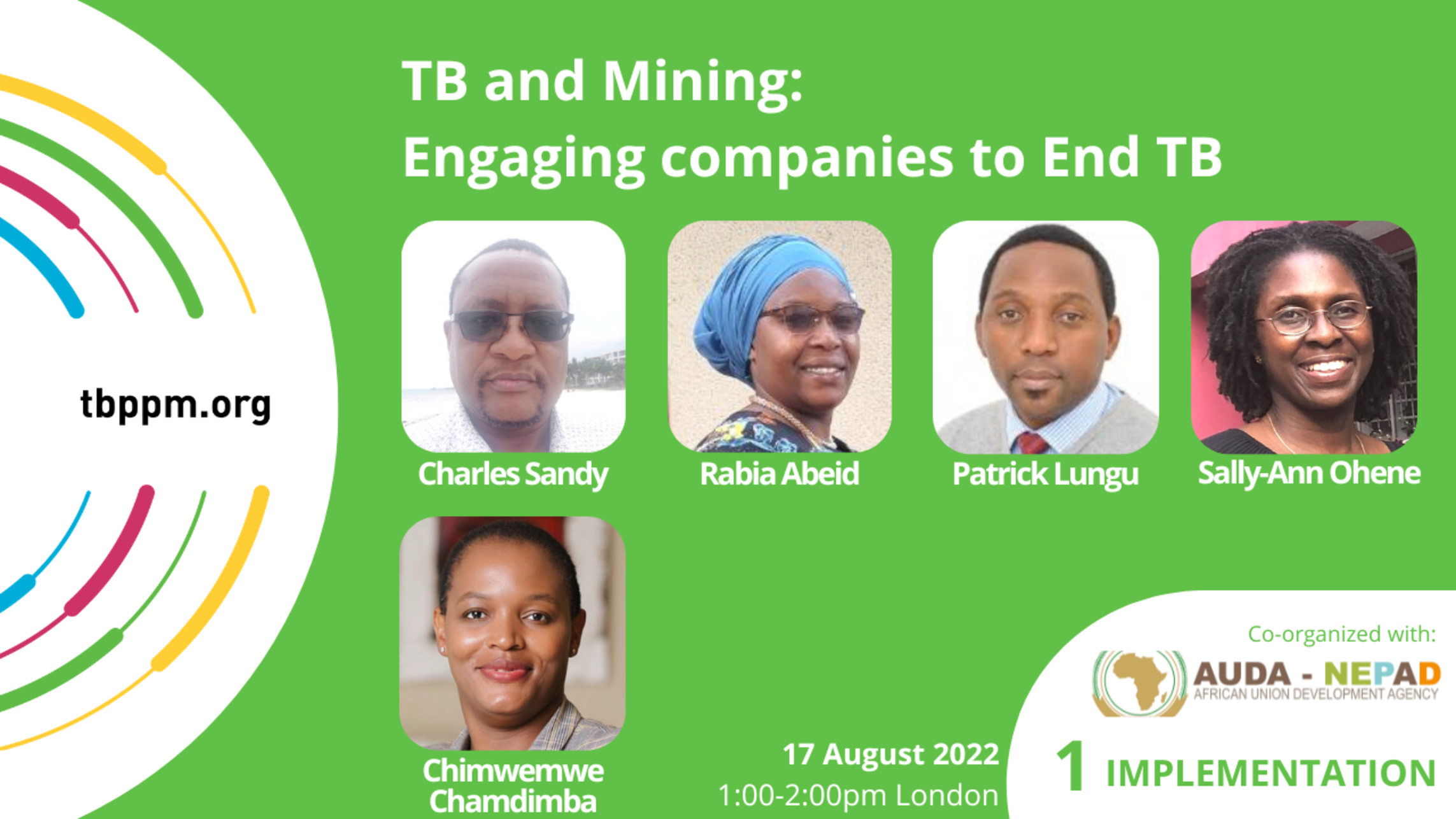 tbppm.org

TB and Mining:
Engaging companies to End TB

Charles Sandy

Rabia Abeid

Patrick Lungu

Sally-Ann Ohene

Chimwemwe Chamdimba

17 August 2022
1:00-2:00pm London

Co-organized with:
AUDA - NEPAD
AFRICAN UNION DEVELOPMENT AGENCY

1 IMPLEMENTATION